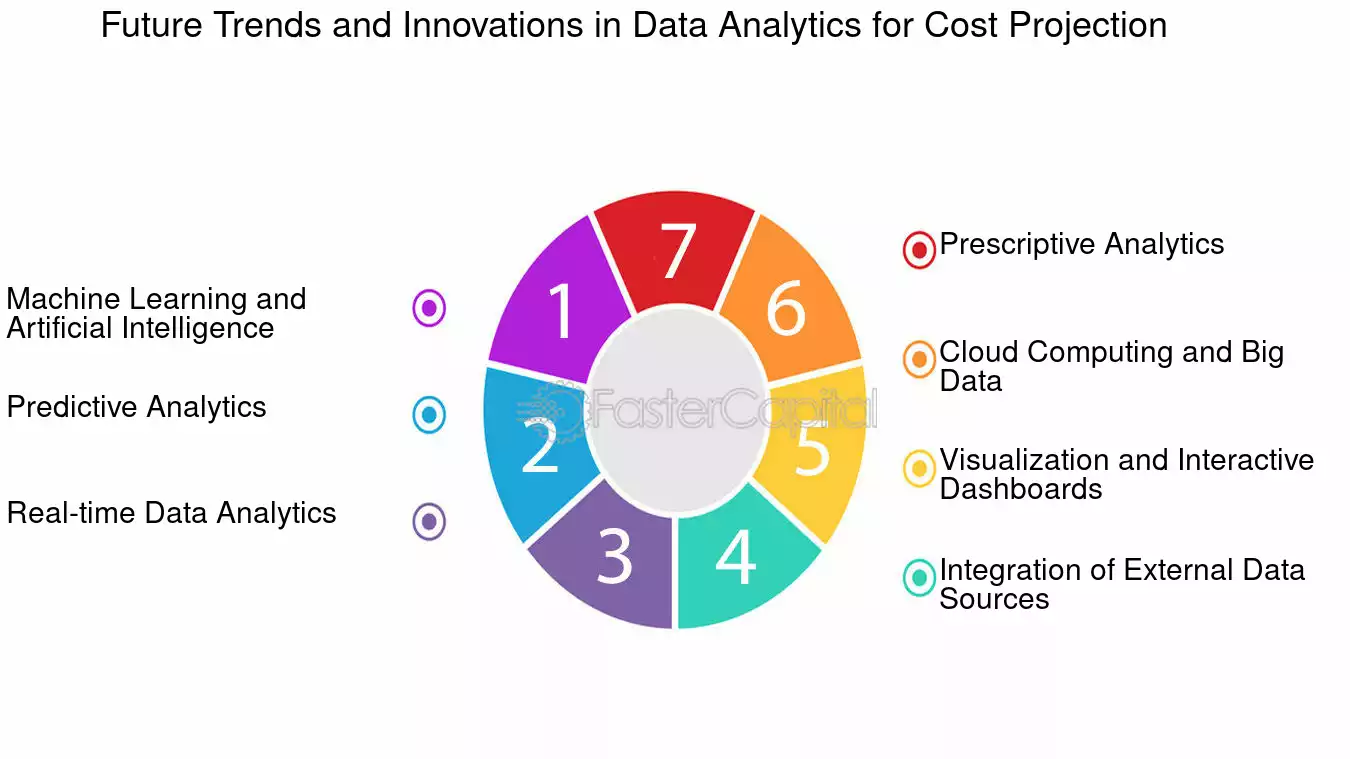 Future Trends and Innovations in Data Analytics for Cost Projection

Machine Learning and Artificial Intelligence

Predictive Analytics

Real-time Data Analytics

1

2

3

4

5

6

7

FasterCapital

Prescriptive Analytics

Cloud Computing and Big Data

Visualization and Interactive Dashboards

Integration of External Data Sources